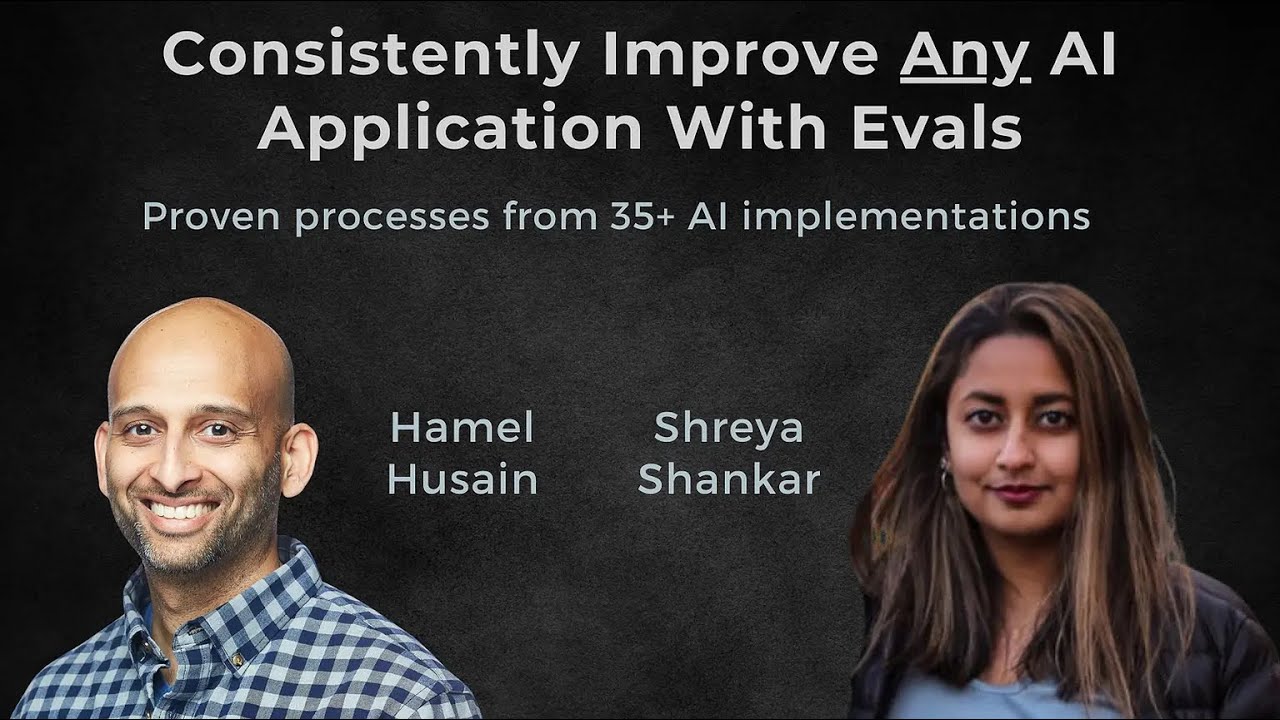 Consistently Improve Any AI Application With Evals

Proven processes from 35+ AI implementations

Hamel Husain

Shreya Shankar